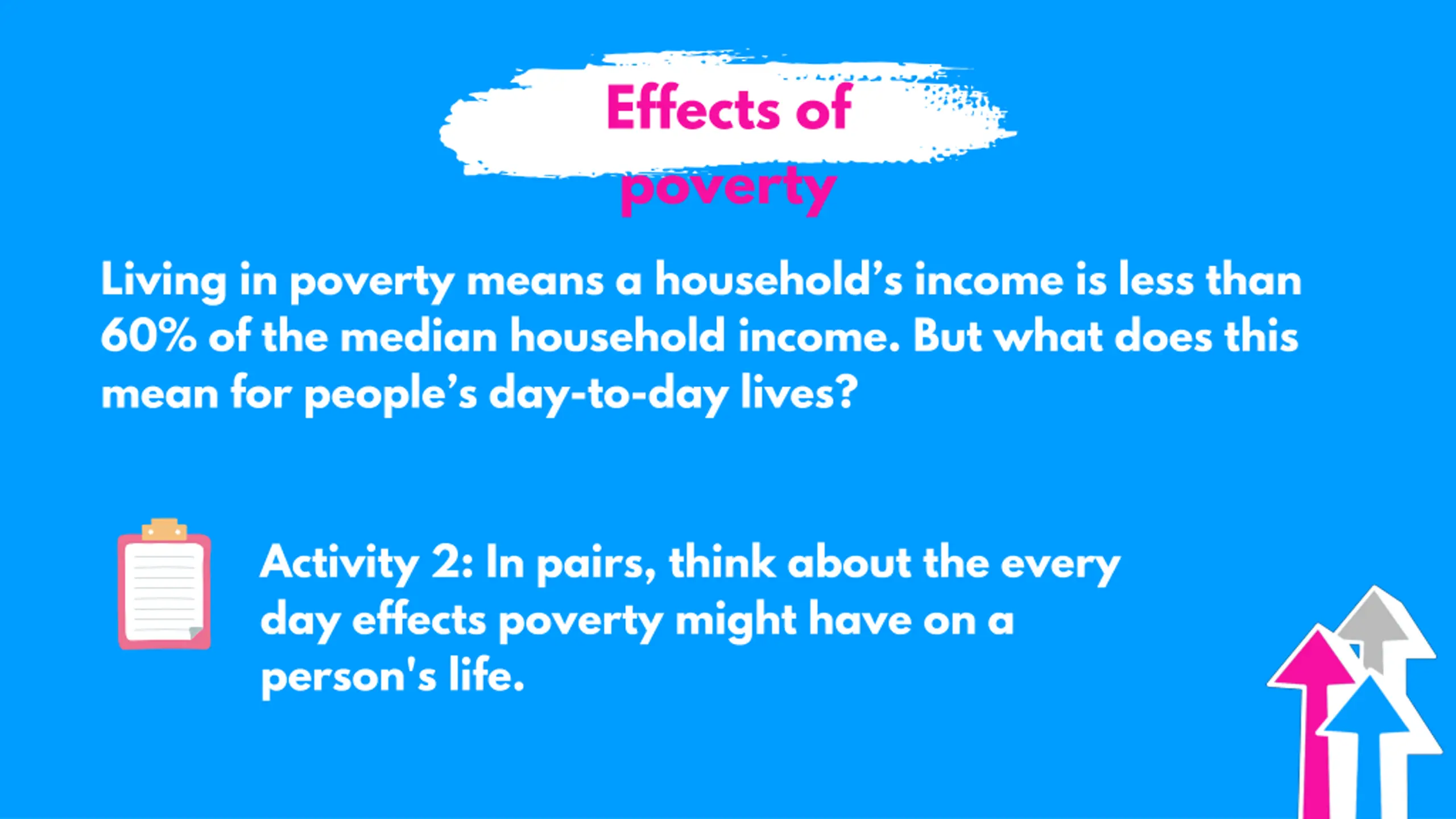 Effects of poverty

Living in poverty means a household's income is less than 60% of the median household income. But what does this mean for people's day-to-day lives?

Activity 2: In pairs, think about the every day effects poverty might have on a person's life.